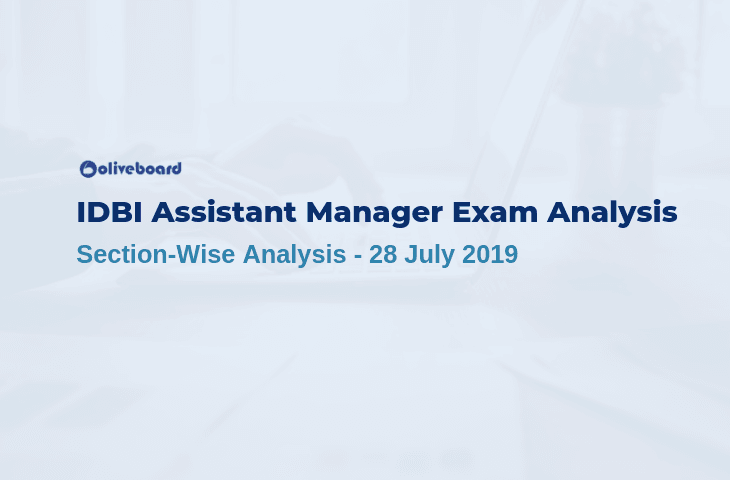 oliveboard

IDBI Assistant Manager Exam Analysis

Section-Wise Analysis - 28 July 2019